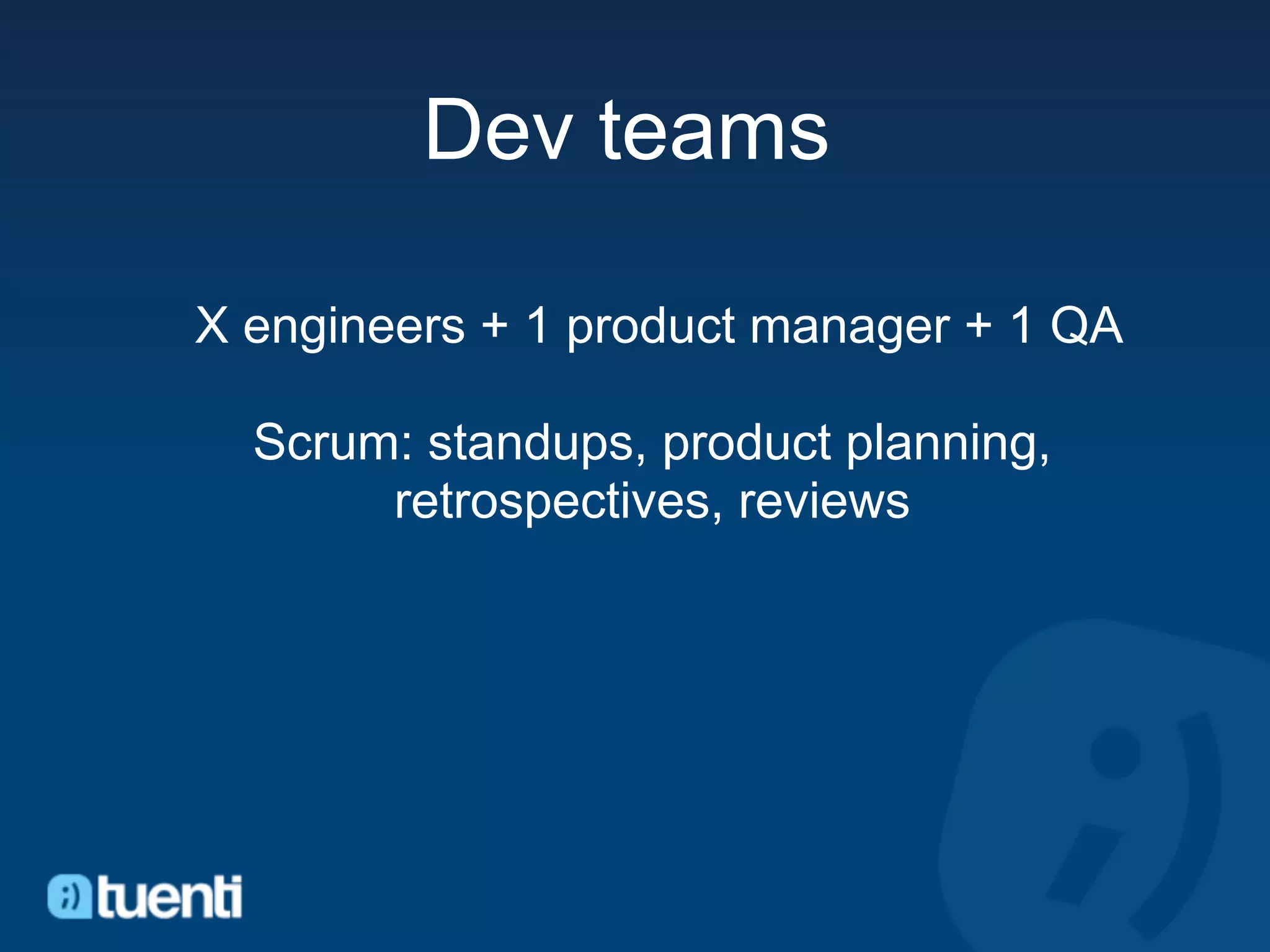 Dev teams

X engineers + 1 product manager + 1 QA

Scrum: standups, product planning, retrospectives, reviews

;) tuenti